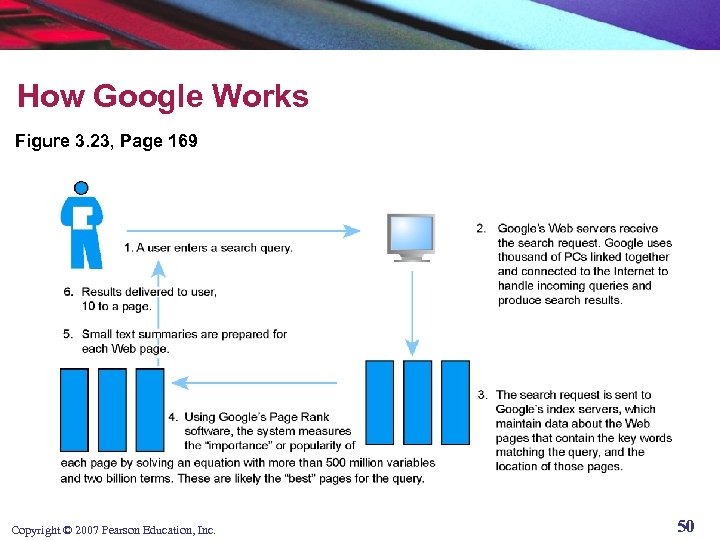 How Google Works

Figure 3.23, Page 169

1. A user enters a search query.

2. Google's Web servers receive the search request. Google uses thousand of PCs linked together and connected to the Internet to handle incoming queries and produce search results.

3. The search request is sent to Google's index servers, which maintain data about the Web pages that contain the key words matching the query, and the location of those pages.

4. Using Google's Page Rank software, the system measures the "importance" or popularity of each page by solving an equation with more than 500 million variables and two billion terms. These are likely the "best" pages for the query.

5. Small text summaries are prepared for each Web page.

6. Results delivered to user, 10 to a page.

Copyright © 2007 Pearson Education, Inc.

50